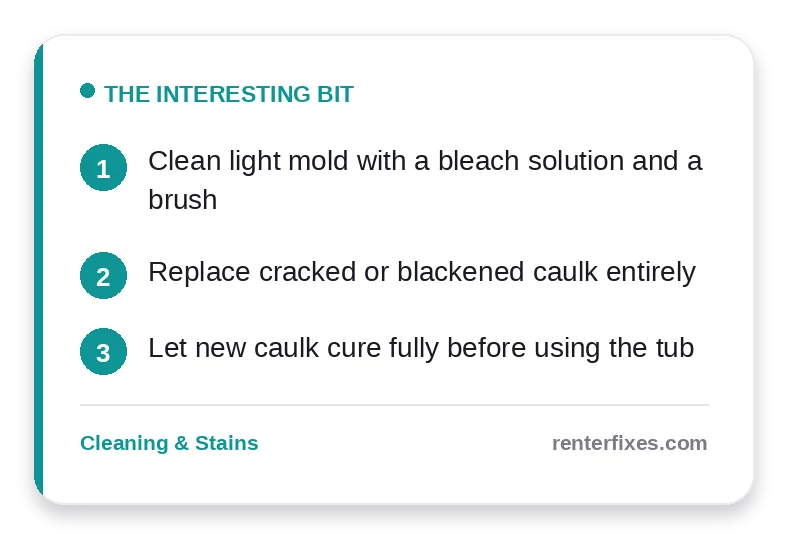 THE INTERESTING BIT

1 Clean light mold with a bleach solution and a brush

2 Replace cracked or blackened caulk entirely

3 Let new caulk cure fully before using the tub

Cleaning & Stains

renterfixes.com